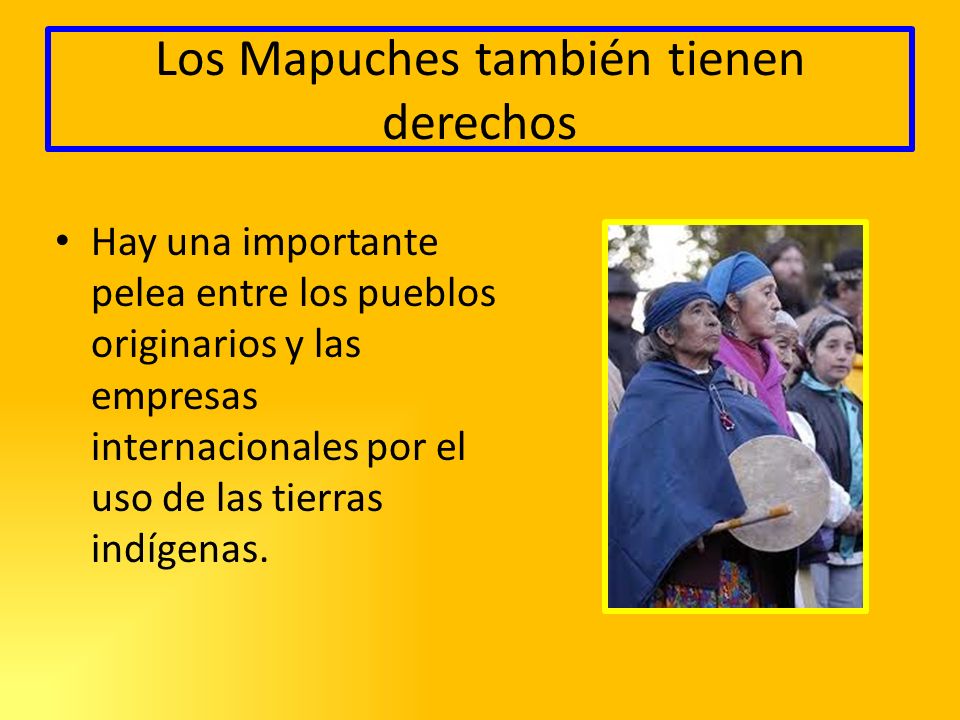 Los Mapuches también tienen derechos

• Hay una importante pelea entre los pueblos originarios y las empresas internacionales por el uso de las tierras indígenas.